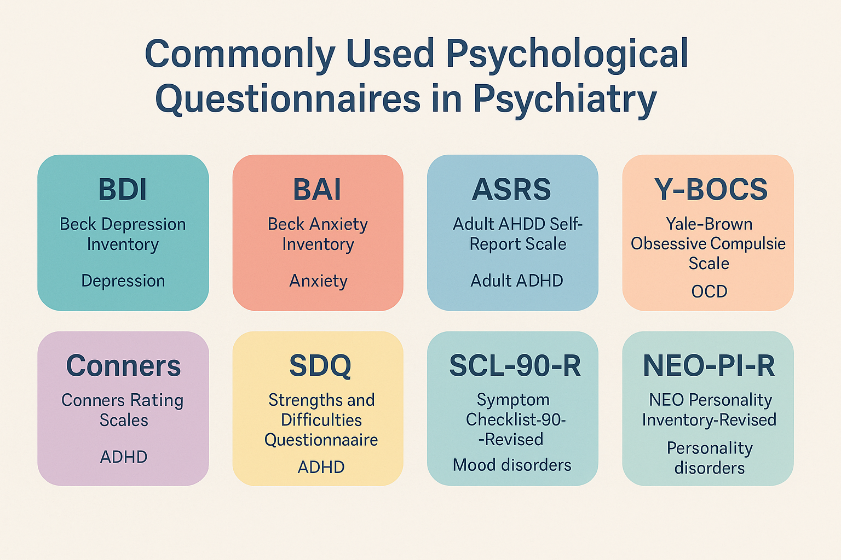 Commonly Used Psychological Questionnaires in Psychiatry

BDI
Beck Depression Inventory

Depression

BAI
Beck Anxiety Inventory

Anxiety

ASRS
Adult AHDD Self-Report Scale

Adult ADHD

Y-BOCS
Yale-Brown Obsessive Compulsie Scale

OCD

Conners
Conners Rating Scales

ADHD

SDQ
Strengths and Difficulties Questionnaaire

ADHD

SCL-90-R
Symptom Checklist-90--Revised

Mood disorders

NEO-PI-R
NEO Personality Inventory-Revised

Personality disorders